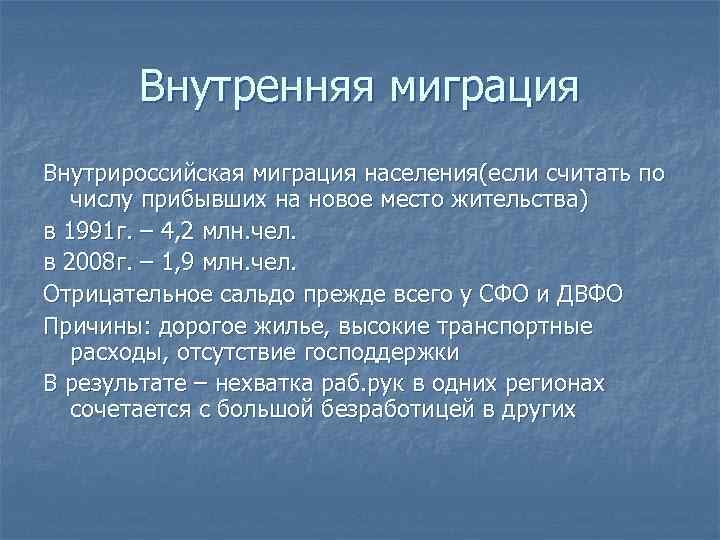 Внутренняя миграция

Внутрироссийская миграция населения(если считать по числу прибывших на новое место жительства)

в 1991г. – 4,2 млн.чел.

в 2008г. – 1,9 млн.чел.

Отрицательное сальдо прежде всего у СФО и ДВФО

Причины: дорогое жилье, высокие транспортные расходы, отсутствие господдержки

В результате – нехватка раб.рук в одних регионах сочетается с большой безработицей в других